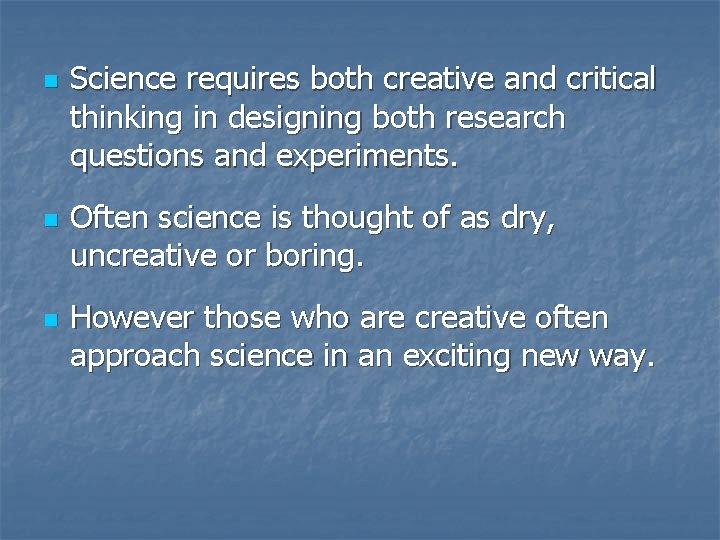 - Science requires both creative and critical thinking in designing both research questions and experiments.

- Often science is thought of as dry, uncreative or boring.

- However those who are creative often approach science in an exciting new way.